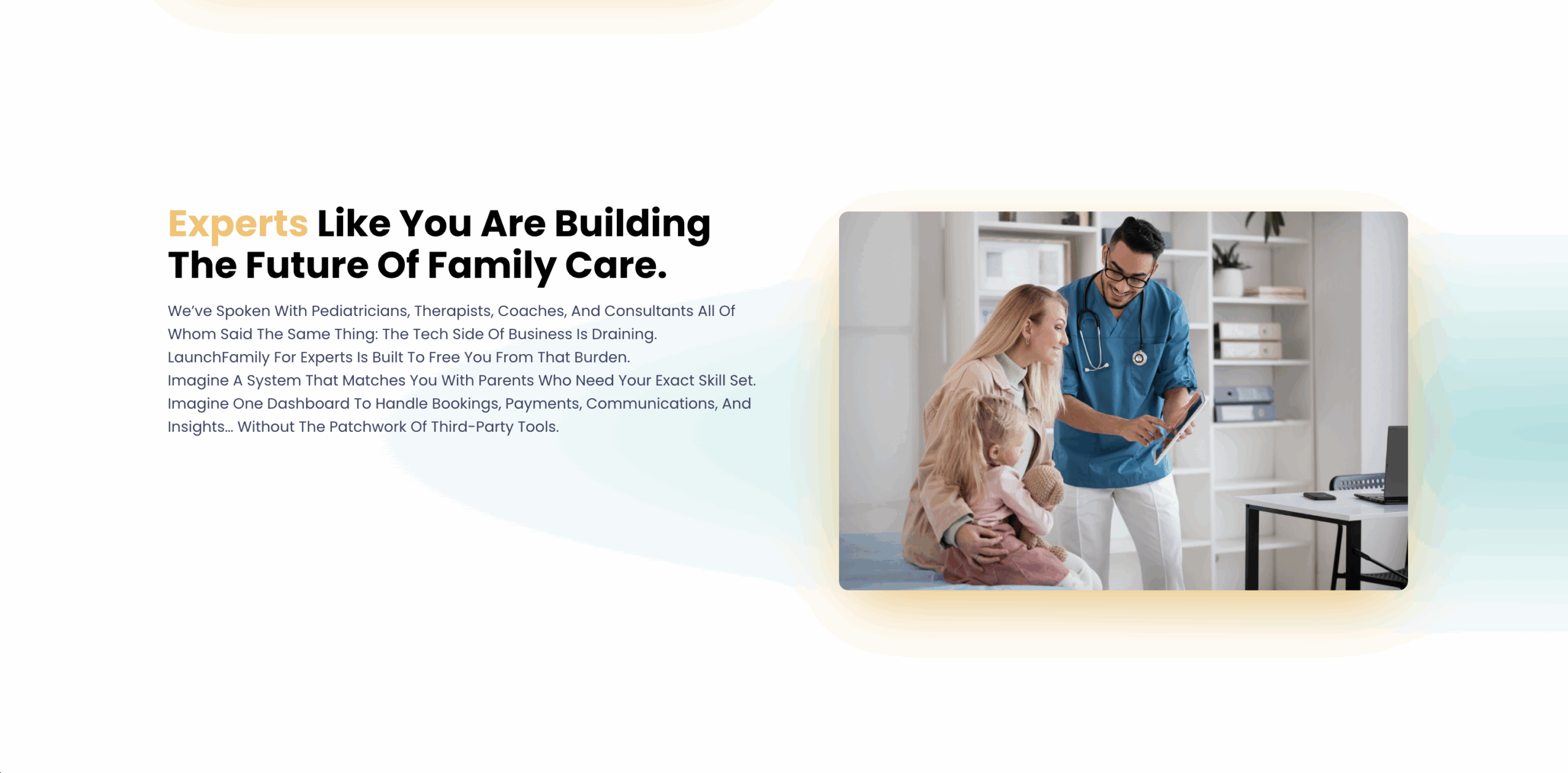 Experts Like You Are Building The Future Of Family Care.

We've Spoken With Pediatricians, Therapists, Coaches, And Consultants All Of Whom Said The Same Thing: The Tech Side Of Business Is Draining.
LaunchFamily For Experts Is Built To Free You From That Burden.
Imagine A System That Matches You With Parents Who Need Your Exact Skill Set.
Imagine One Dashboard To Handle Bookings, Payments, Communications, And Insights... Without The Patchwork Of Third-Party Tools.